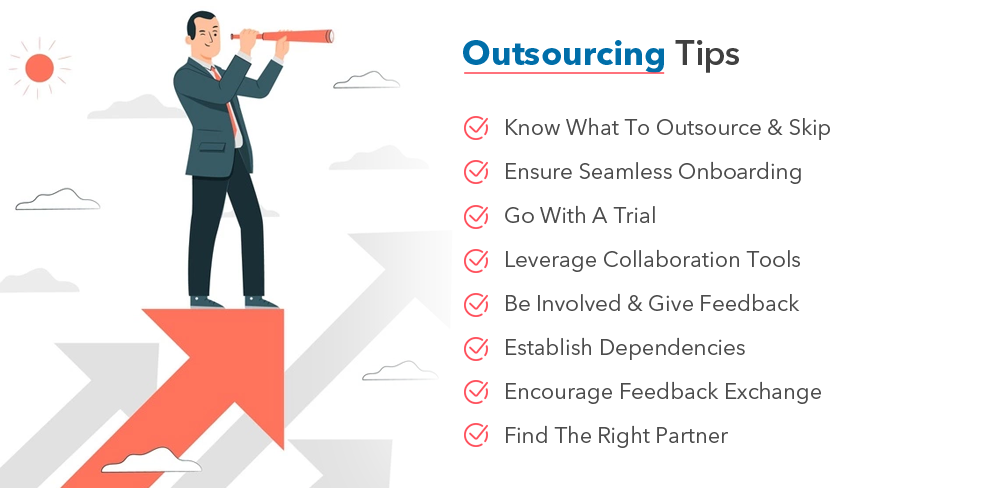 Outsourcing Tips

Know What To Outsource & Skip
Ensure Seamless Onboarding
Go With A Trial
Leverage Collaboration Tools
Be Involved & Give Feedback
Establish Dependencies
Encourage Feedback Exchange
Find The Right Partner